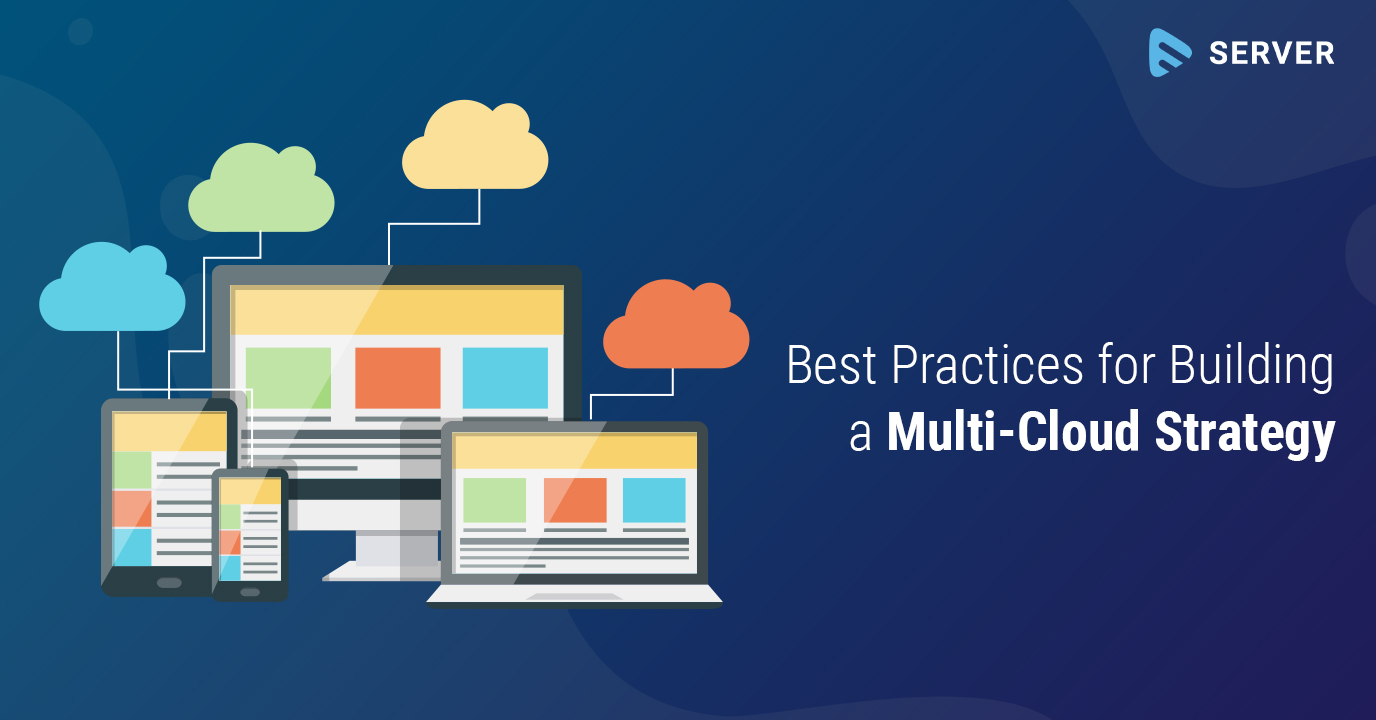 SERVER

Best Practices for Building a Multi-Cloud Strategy